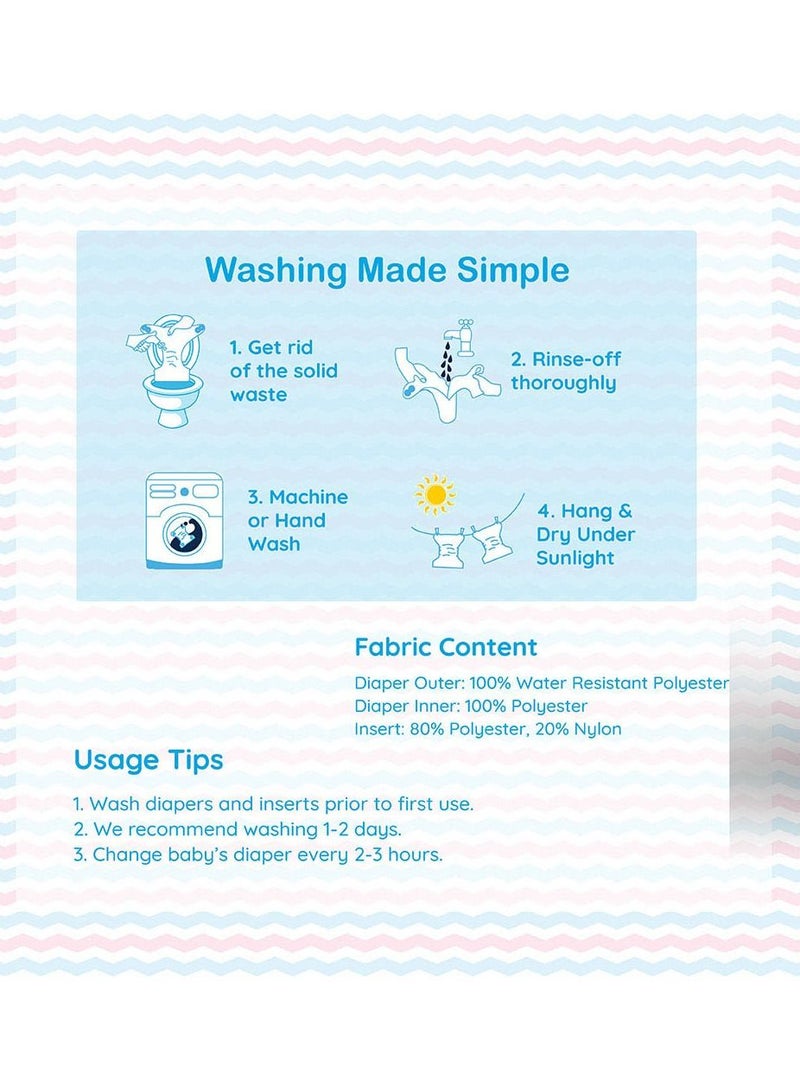 Washing Made Simple

1. Get rid of the solid waste

2. Rinse-off thoroughly

3. Machine or Hand Wash

4. Hang & Dry Under Sunlight

Fabric Content

Diaper Outer: 100% Water Resistant Polyester
Diaper Inner: 100% Polyester
Insert: 80% Polyester, 20% Nylon

Usage Tips

1. Wash diapers and inserts prior to first use.
2. We recommend washing 1-2 days.
3. Change baby's diaper every 2-3 hours.